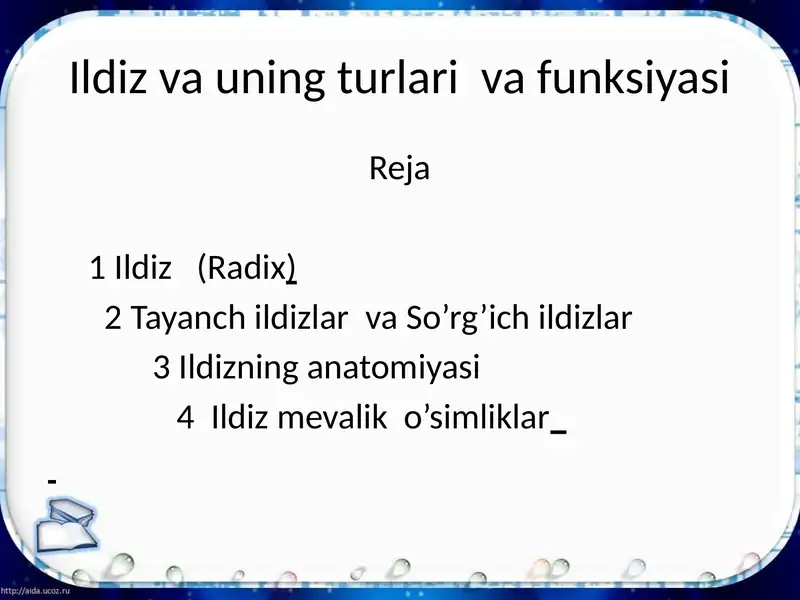 Ildiz va uning turlari va funksiyasi

Reja

1 Ildiz (Radix)

2 Tayanch ildizlar va So’rg’ich ildizlar

3 Ildizning anatomiyasi

4 Ildiz mevalik o’simliklar_

-

http://aida.ucoz.ru